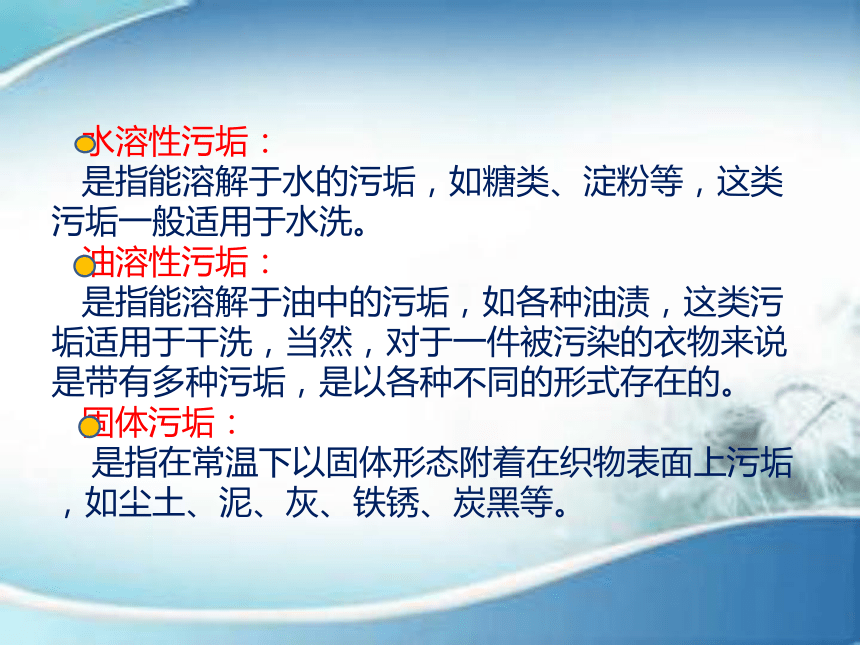 水溶性污垢：

是指能溶解于水的污垢，如糖类、淀粉等，这类污垢一般适用于水洗。

油溶性污垢：

是指能溶解于油中的污垢，如各种油渍，这类污垢适用于干洗，当然，对于一件被污染的衣物来说是带有多种污垢，是以各种不同的形式存在的。

固体污垢：

是指在常温下以固体形态附着在织物表面上污垢，如尘土、泥、灰、铁锈、炭黑等。